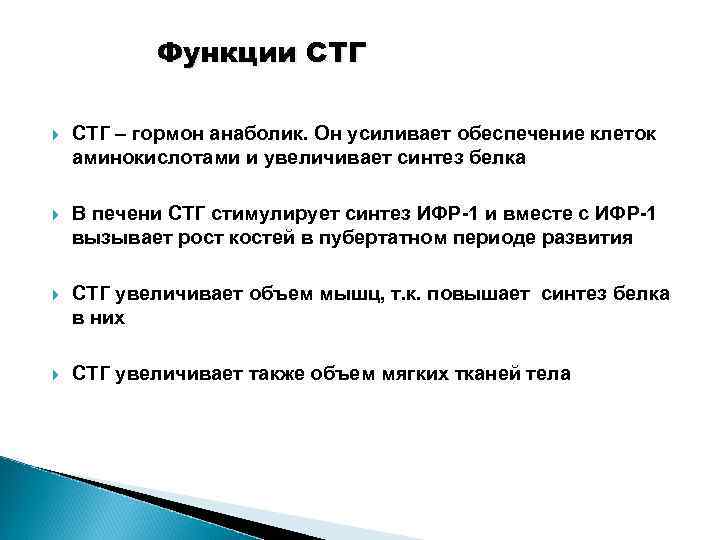 Функции СТГ

СТГ – гормон анаболик. Он усиливает обеспечение клеток аминокислотами и увеличивает синтез белка

В печени СТГ стимулирует синтез ИФР-1 и вместе с ИФР-1 вызывает рост костей в пубертатном периоде развития

СТГ увеличивает объем мышц, т.к. повышает синтез белка в них

СТГ увеличивает также объем мягких тканей тела